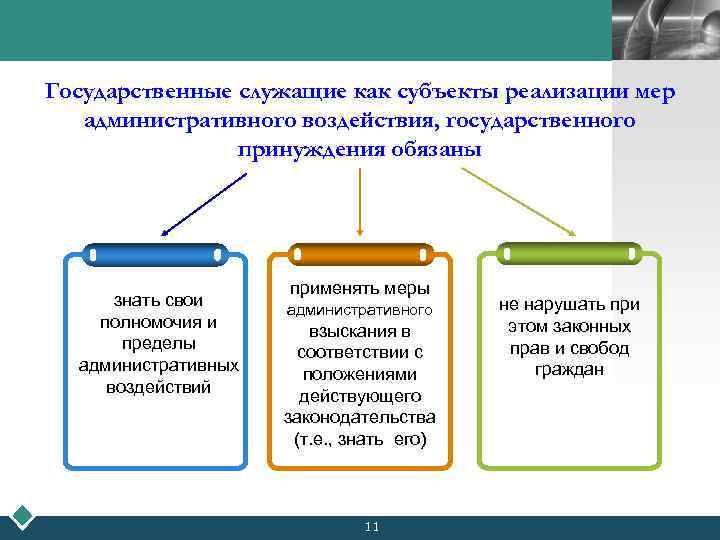 Государственные служащие как субъекты реализации мер административного воздействия, государственного принуждения обязаны

знать свои полномочия и пределы административных воздействий

применять меры административного взыскания в соответствии с положениями действующего законодательства (т.е., знать его)

не нарушать при этом законных прав и свобод граждан

11